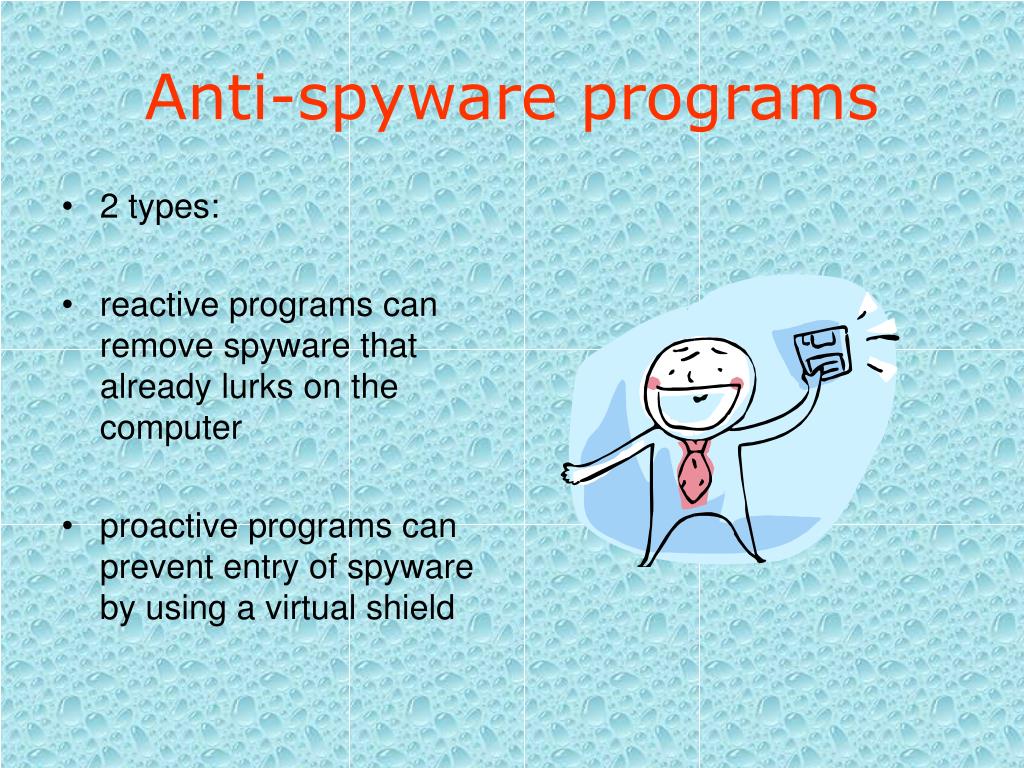 Anti-spyware programs

• 2 types:

• reactive programs can remove spyware that already lurks on the computer

• proactive programs can prevent entry of spyware by using a virtual shield